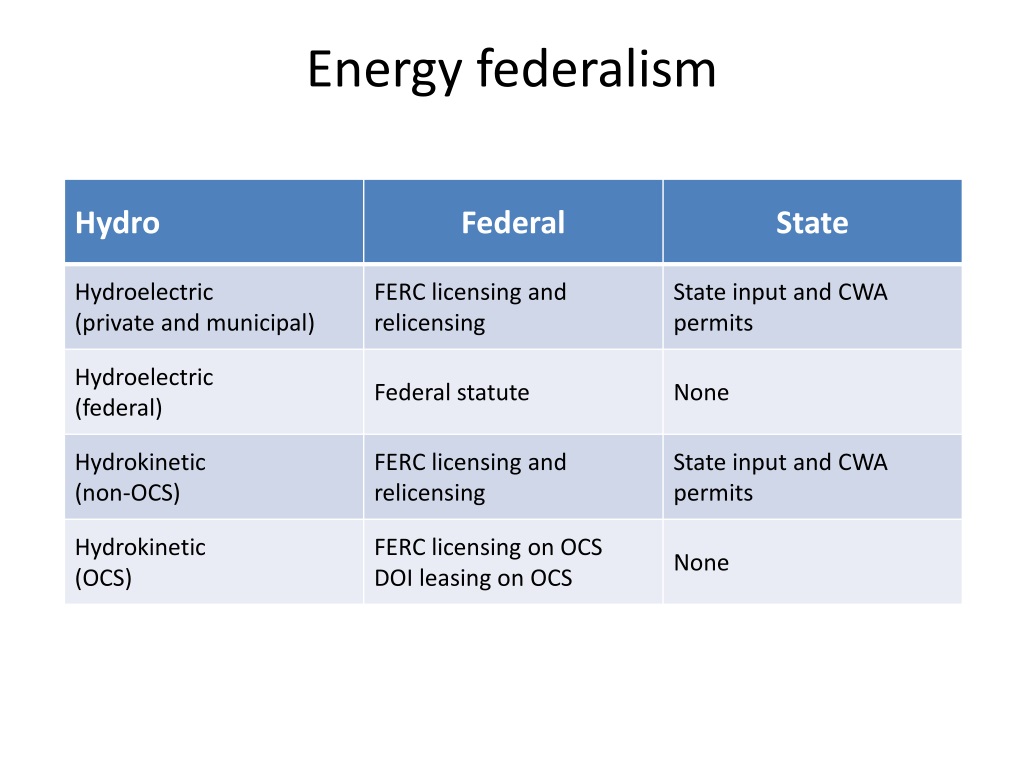 Energy federalism

| Hydro | Federal | State |
|---|---|---|
| Hydroelectric (private and municipal) | FERC licensing and relicensing | State input and CWA permits |
| Hydroelectric (federal) | Federal statute | None |
| Hydrokinetic (non-OCS) | FERC licensing and relicensing | State input and CWA permits |
| Hydrokinetic (OCS) | FERC licensing on OCS DOI leasing on OCS | None |